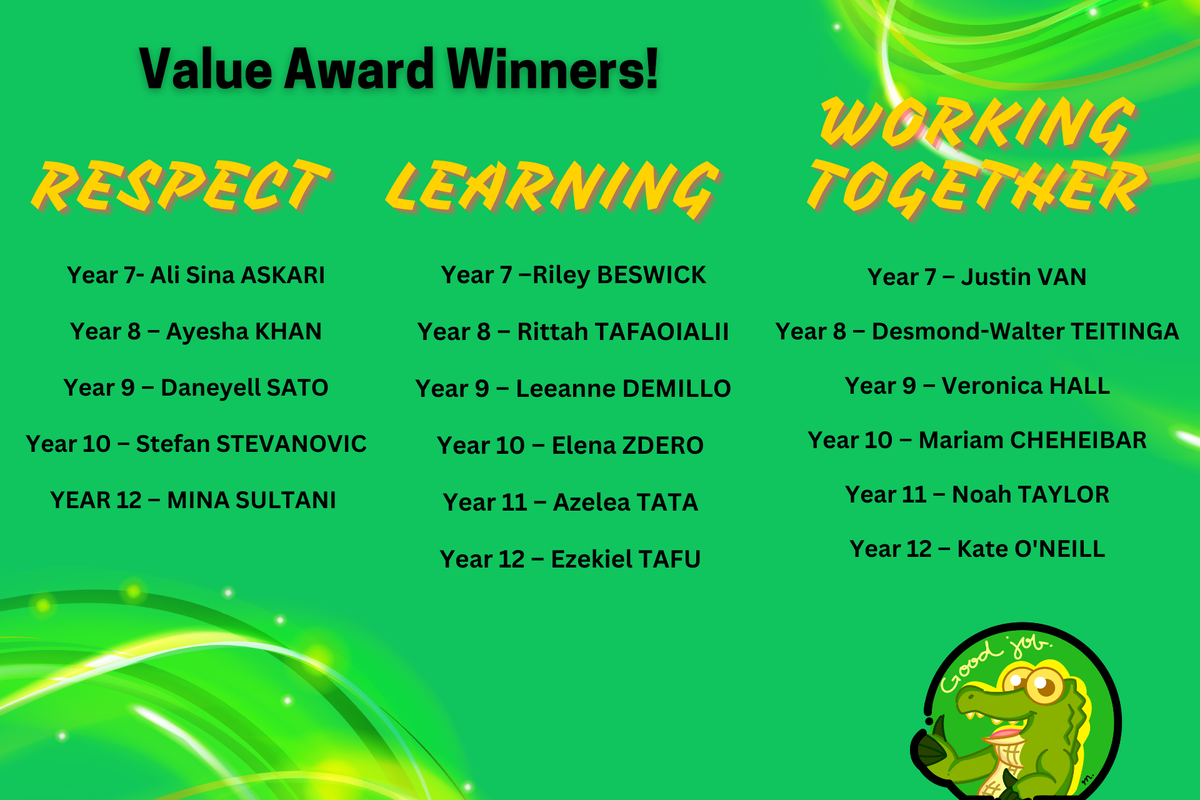 Value Award Winners!

RESPECT

Year 7- Ali Sina ASKARI

Year 8 – Ayesha KHAN

Year 9 – Daneyell SATO

Year 10 – Stefan STEVANOVIC

YEAR 12 – MINA SULTANI

LEARNING

Year 7 –Riley BESWICK

Year 8 – Rittah TAFAOIALII

Year 9 – Leeanne DEMILLO

Year 10 – Elena ZDERO

Year 11 – Azelea TATA

Year 12 – Ezekiel TAFU

WORKING TOGETHER

Year 7 – Justin VAN

Year 8 – Desmond-Walter TEITINGA

Year 9 – Veronica HALL

Year 10 – Mariam CHEHEIBAR

Year 11 – Noah TAYLOR

Year 12 – Kate O'NEILL

Good job.